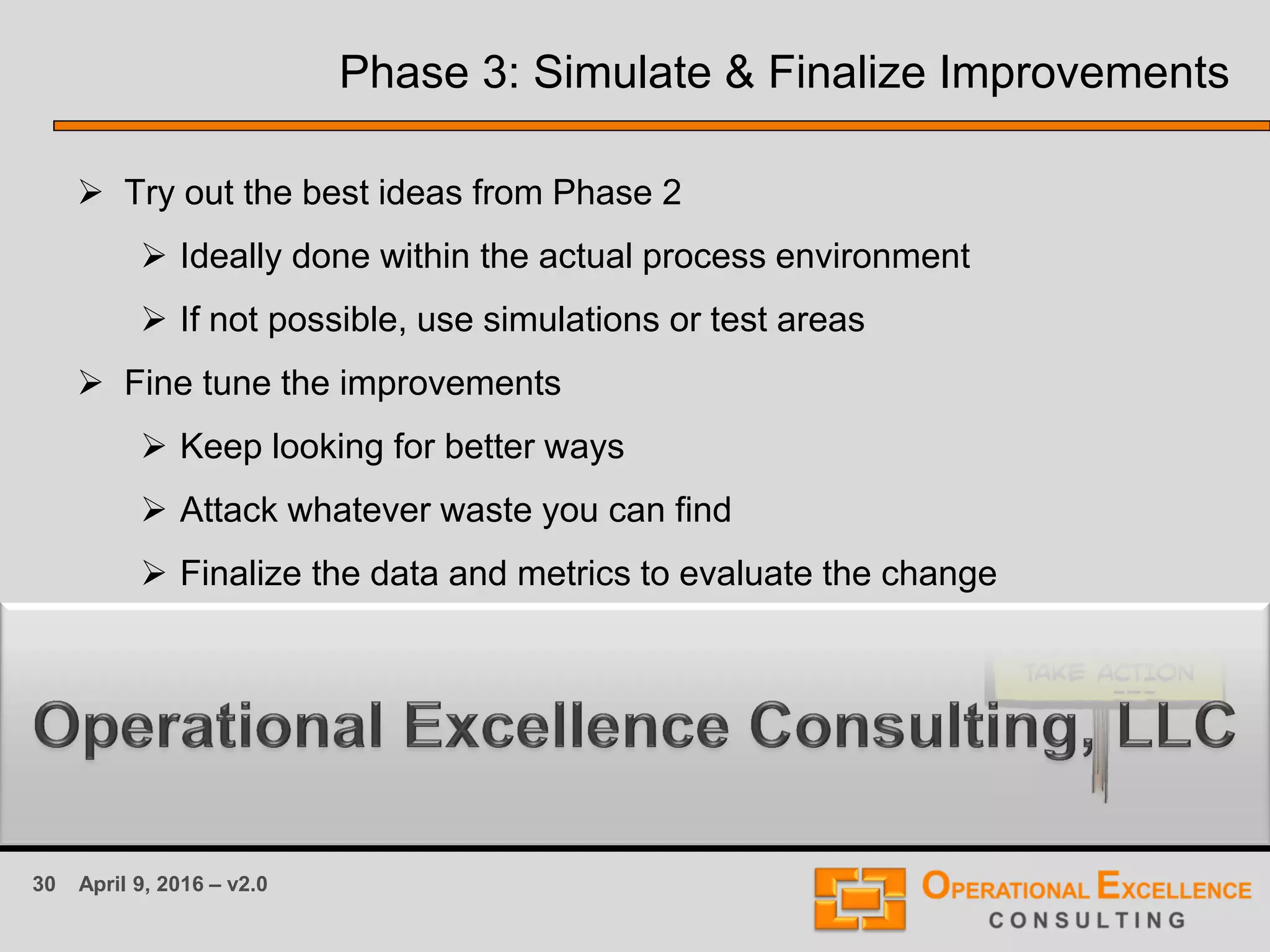 Phase 3: Simulate & Finalize Improvements

➢ Try out the best ideas from Phase 2

➢ Ideally done within the actual process environment

➢ If not possible, use simulations or test areas

➢ Fine tune the improvements

➢ Keep looking for better ways

➢ Attack whatever waste you can find

➢ Finalize the data and metrics to evaluate the change

TAKE ACTION

Operational Excellence Consulting, LLC

30 April 9, 2016 – v2.0

OPERATIONAL EXCELLENCE CONSULTING